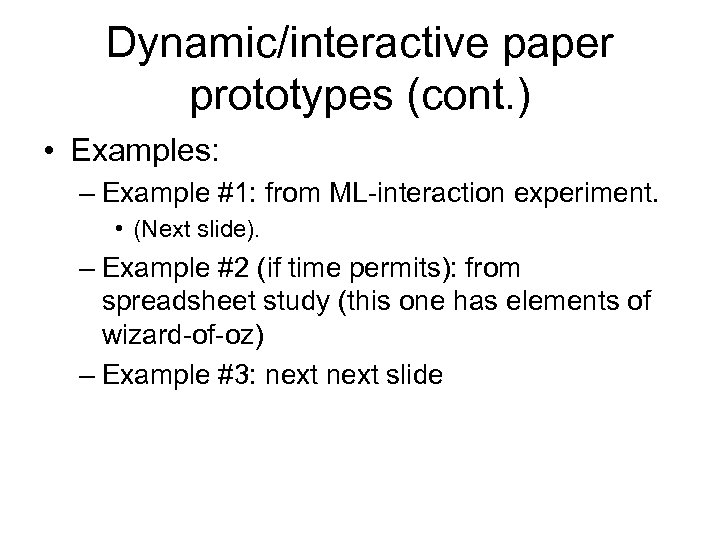 Dynamic/interactive paper prototypes (cont.)

• Examples:
– Example #1: from ML-interaction experiment.
• (Next slide).
– Example #2 (if time permits): from spreadsheet study (this one has elements of wizard-of-oz)
– Example #3: next next slide